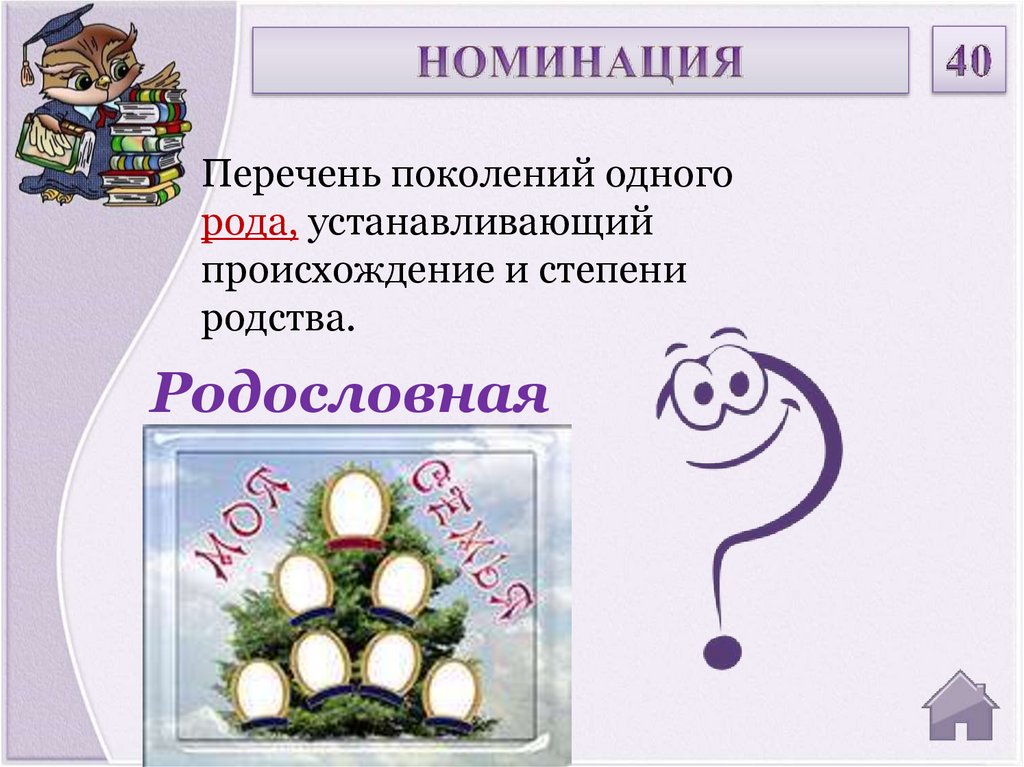 НОМИНАЦИЯ

40

Перечень поколений одного рода, устанавливающий происхождение и степени родства.

Родословная

МОЯ СЕМЬЯ